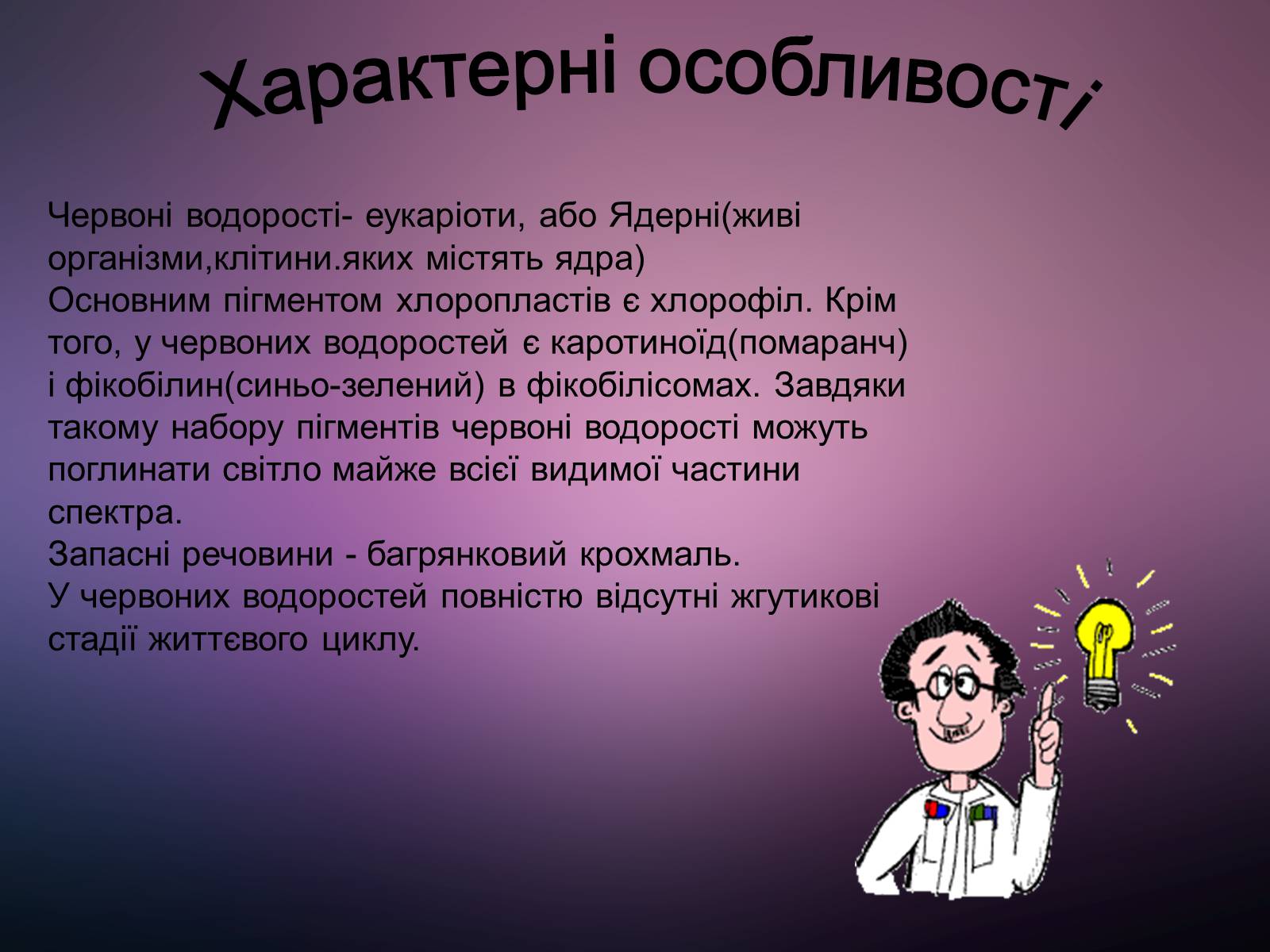 Характерні особливості

Червоні водорості- еукаріоти, або Ядерні(живі організми,клітини.яких містять ядра)
Основним пігментом хлоропластів є хлорофіл. Крім того, у червоних водоростей є каротиноїд(помаранч) і фікобілин(синьо-зелений) в фікобілісомах. Завдяки такому набору пігментів червоні водорості можуть поглинати світло майже всієї видимої частини спектра.
Запасні речовини - багрянковий крохмаль.
У червоних водоростей повністю відсутні жгутикові стадії життєвого циклу.